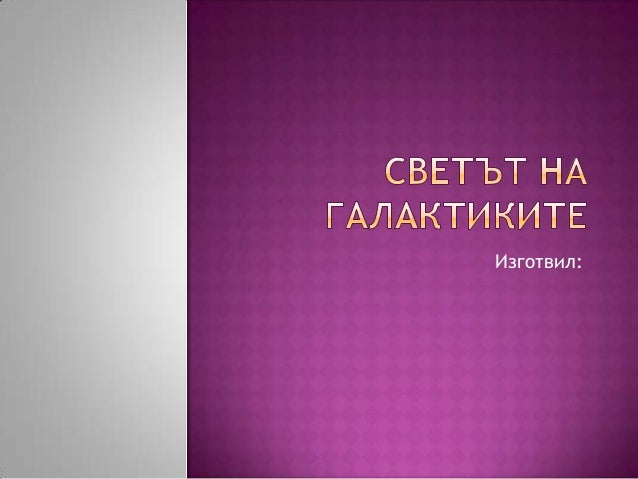 СВЕТЪТ НА ГАЛАКТИКИТЕ

Изготвил: